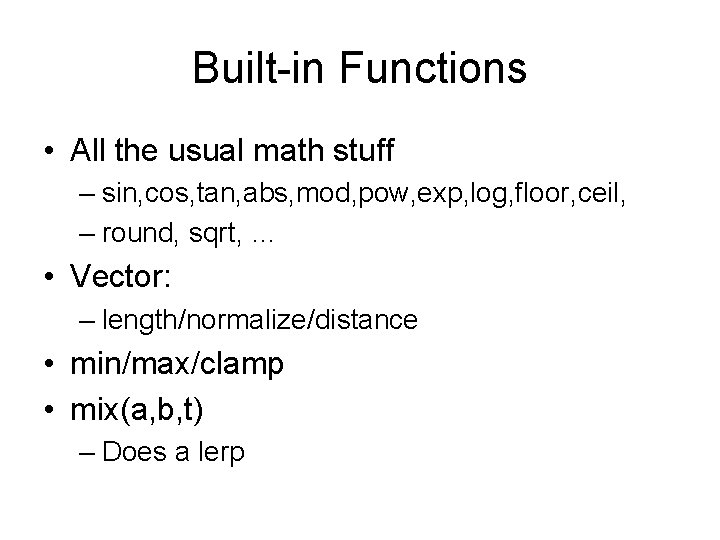 Built-in Functions

• All the usual math stuff
– sin,cos,tan,abs,mod,pow,exp,log,floor,ceil,
– round, sqrt, …
• Vector:
– length/normalize/distance
• min/max/clamp
• mix(a,b,t)
– Does a lerp